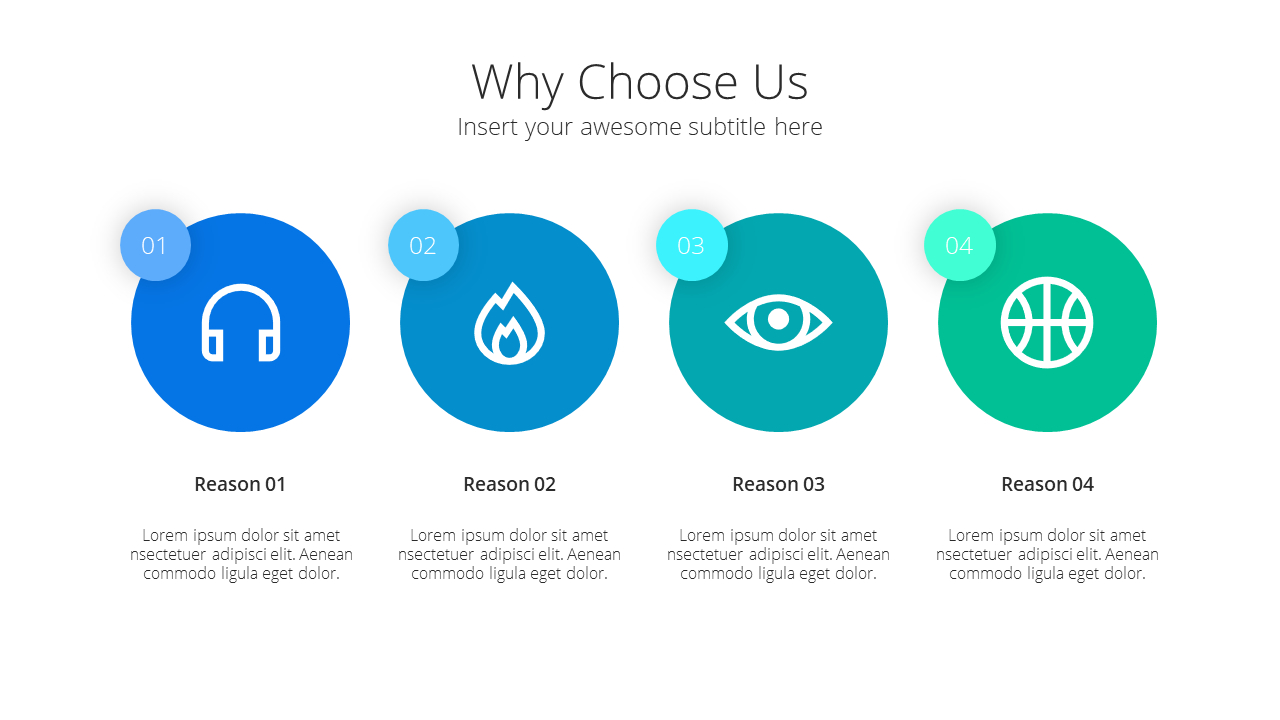 Why Choose Us
Insert your awesome subtitle here

01

Reason 01

Lorem ipsum dolor sit amet nsectetuer adipisci elit. Aenean commodo ligula eget dolor.

02

Reason 02

Lorem ipsum dolor sit amet nsectetuer adipisci elit. Aenean commodo ligula eget dolor.

03

Reason 03

Lorem ipsum dolor sit amet nsectetuer adipisci elit. Aenean commodo ligula eget dolor.

04

Reason 04

Lorem ipsum dolor sit amet nsectetuer adipisci elit. Aenean commodo ligula eget dolor.